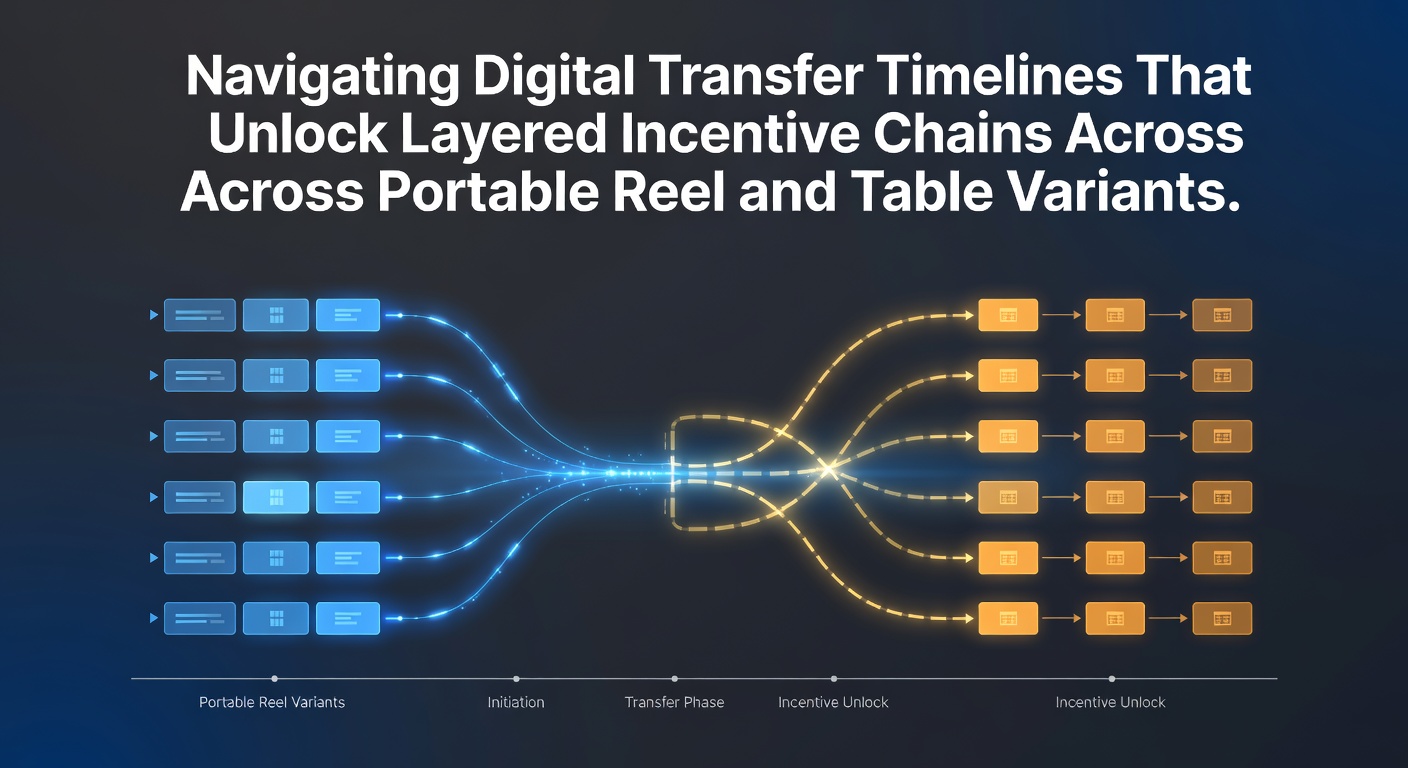 Navigating Digital Transfer Timelines That Unlock Layered Incentive Chains Across Across Portable Reel and Table Variants.

Portable Reel Variants

Initiation

Transfer Phase

Incentive Unlock

Incentive Unlock